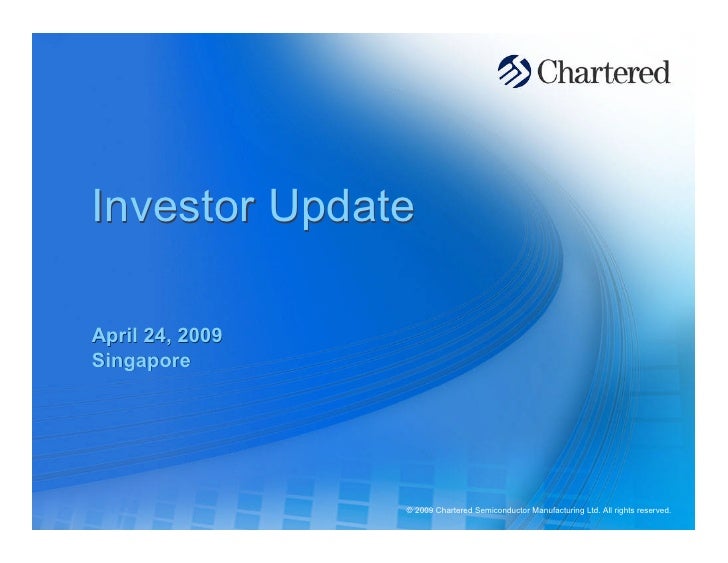 Chartered

Investor Update

April 24, 2009
Singapore

© 2009 Chartered Semiconductor Manufacturing Ltd. All rights reserved.